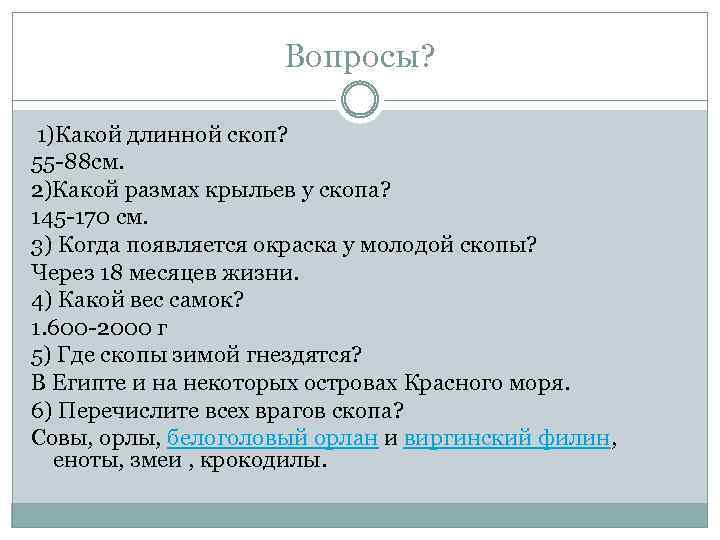 Вопросы?

1)Какой длинной скоп?
55-88см.
2)Какой размах крыльев у скопа?
145-170 см.
3) Когда появляется окраска у молодой скопы?
Через 18 месяцев жизни.
4) Какой вес самок?
1.600-2000 г
5) Где скопы зимой гнездятся?
В Египте и на некоторых островах Красного моря.
6) Перечислите всех врагов скопа?
Совы, орлы, белоголовый орлан и виргинский филин, еноты, змеи , крокодилы.